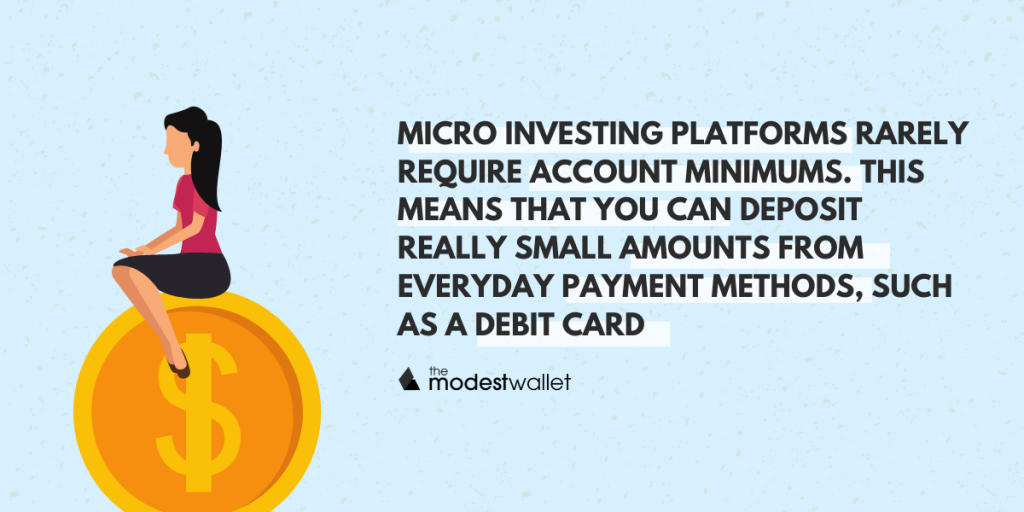 MICRO INVESTING PLATFORMS RARELY REQUIRE ACCOUNT MINIMUMS. THIS MEANS THAT YOU CAN DEPOSIT REALLY SMALL AMOUNTS FROM EVERYDAY PAYMENT METHODS, SUCH AS A DEBIT CARD

the modestwallet

$